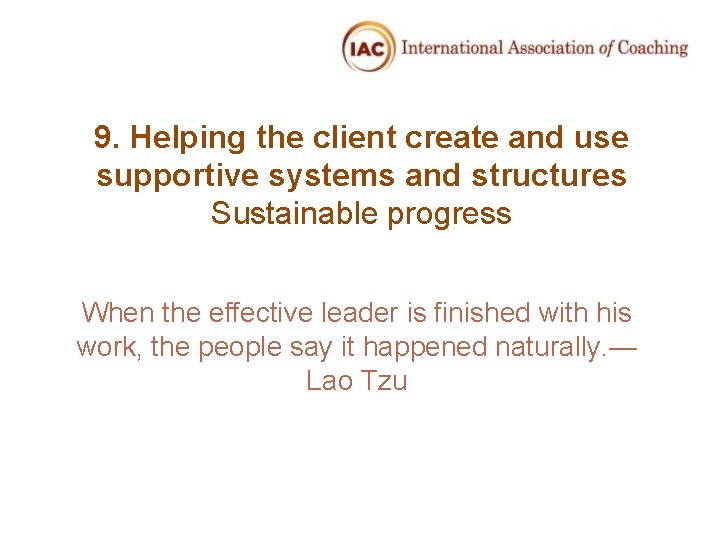 IAC International Association of Coaching

9. Helping the client create and use supportive systems and structures
Sustainable progress

When the effective leader is finished with his work, the people say it happened naturally.—
Lao Tzu